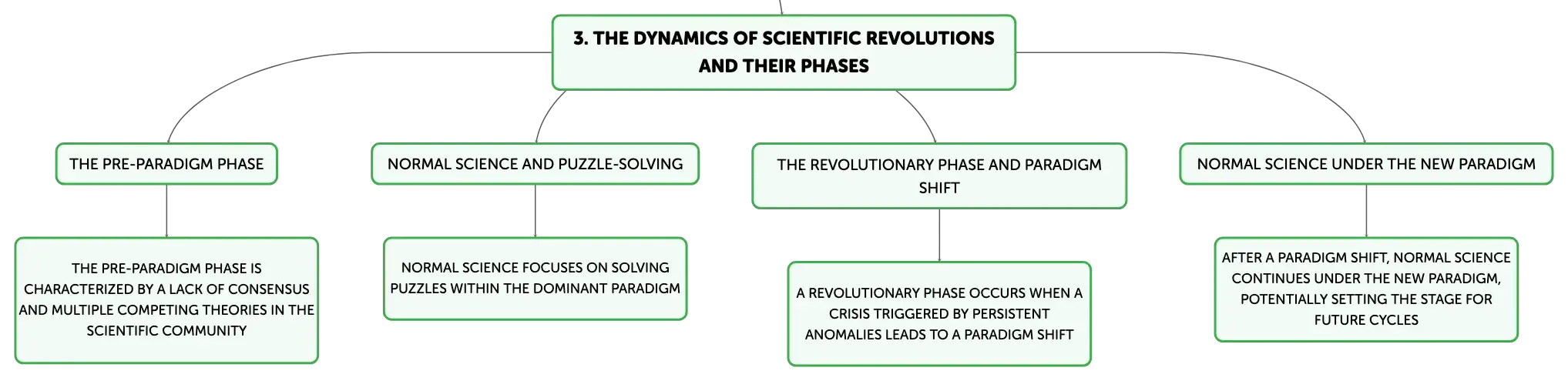 3. THE DYNAMICS OF SCIENTIFIC REVOLUTIONS AND THEIR PHASES

THE PRE-PARADIGM PHASE

THE PRE-PARADIGM PHASE IS CHARACTERIZED BY A LACK OF CONSENSUS AND MULTIPLE COMPETING THEORIES IN THE SCIENTIFIC COMMUNITY

NORMAL SCIENCE AND PUZZLE-SOLVING

NORMAL SCIENCE FOCUSES ON SOLVING PUZZLES WITHIN THE DOMINANT PARADIGM

THE REVOLUTIONARY PHASE AND PARADIGM SHIFT

A REVOLUTIONARY PHASE OCCURS WHEN A CRISIS TRIGGERED BY PERSISTENT ANOMALIES LEADS TO A PARADIGM SHIFT

NORMAL SCIENCE UNDER THE NEW PARADIGM

AFTER A PARADIGM SHIFT, NORMAL SCIENCE CONTINUES UNDER THE NEW PARADIGM, POTENTIALLY SETTING THE STAGE FOR FUTURE CYCLES